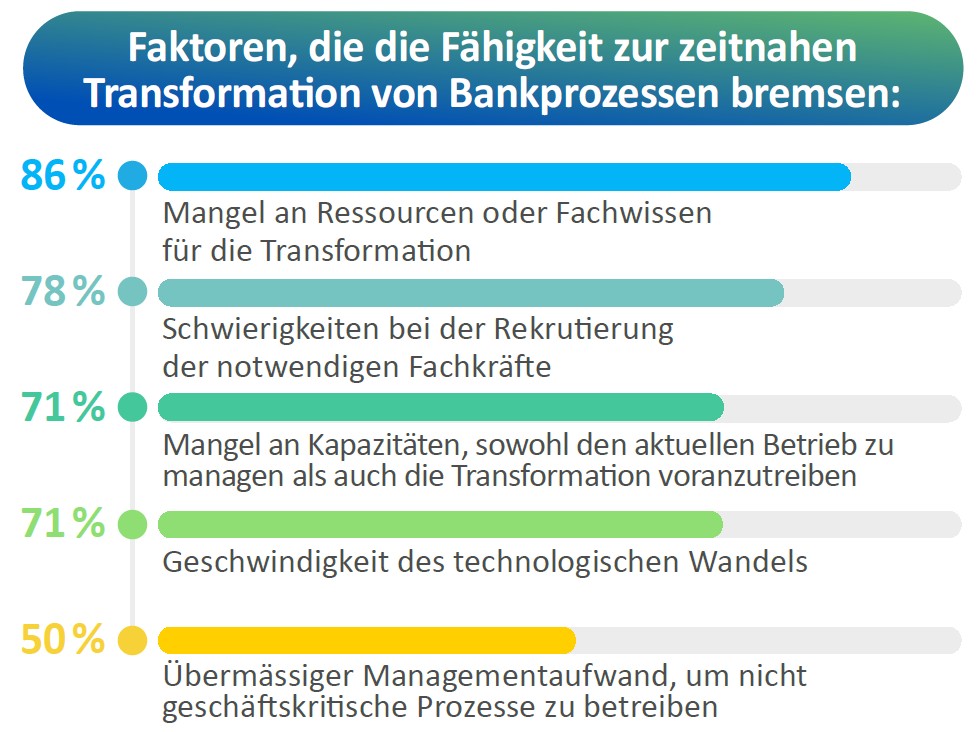 Faktoren, die die Fähigkeit zur zeitnahen Transformation von Bankprozessen bremsen:

86 %
Mangel an Ressourcen oder Fachwissen für die Transformation

78 %
Schwierigkeiten bei der Rekrutierung der notwendigen Fachkräfte

71 %
Mangel an Kapazitäten, sowohl den aktuellen Betrieb zu managen als auch die Transformation voranzutreiben

71 %
Geschwindigkeit des technologischen Wandels

50 %
Übermässiger Managementaufwand, um nicht geschäftskritische Prozesse zu betreiben